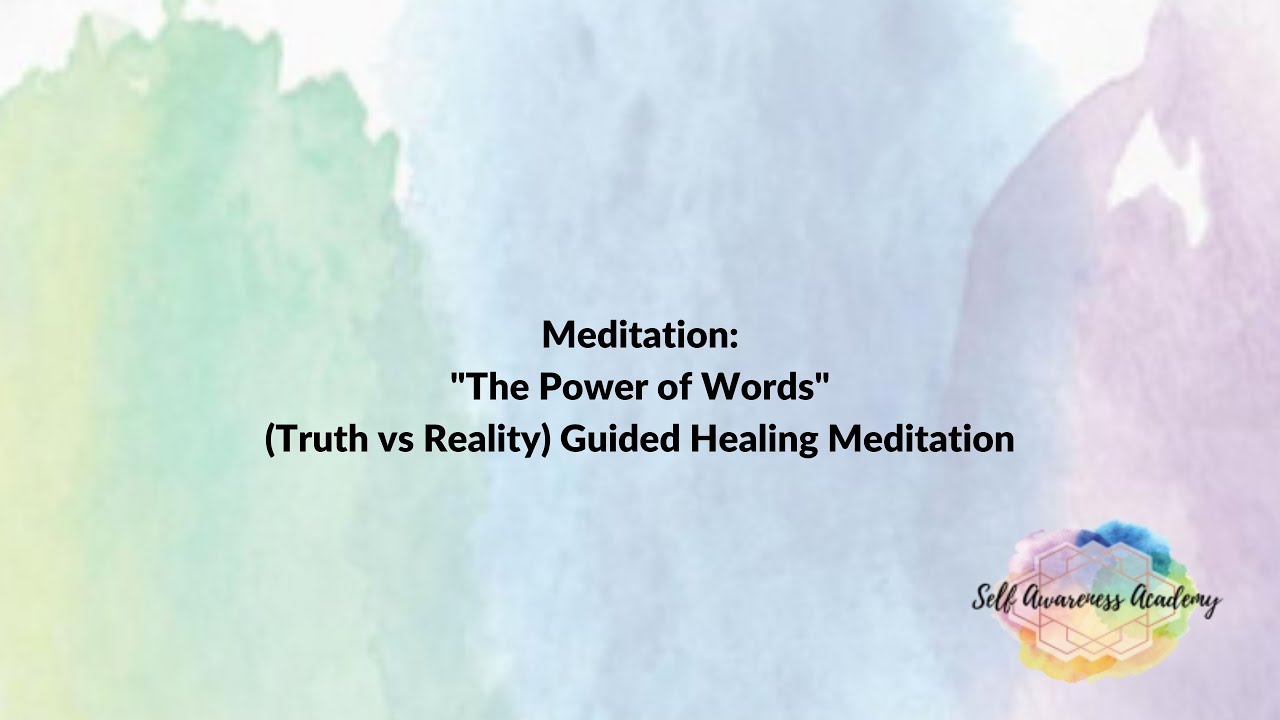 Meditation:
"The Power of Words"
(Truth vs Reality) Guided Healing Meditation

Self Awareness Academy